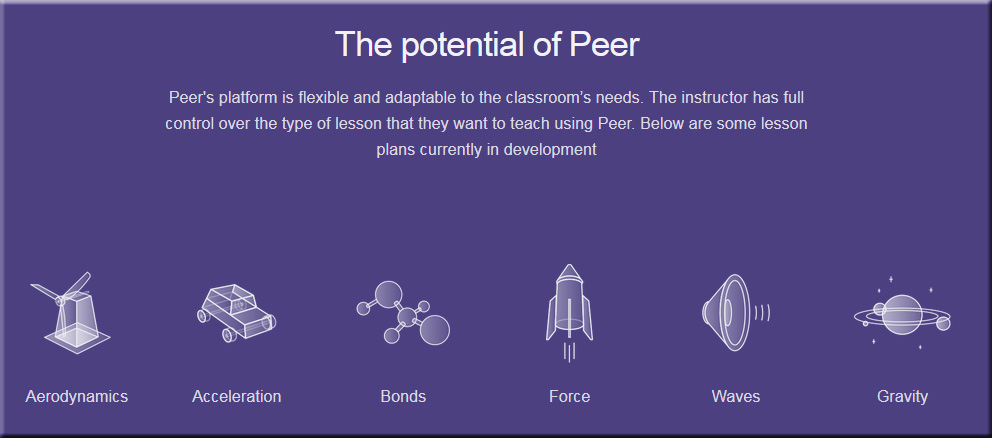 The potential of Peer

Peer's platform is flexible and adaptable to the classroom's needs. The instructor has full control over the type of lesson that they want to teach using Peer. Below are some lesson plans currently in development

Aerodynamics

Acceleration

Bonds

Force

Waves

Gravity